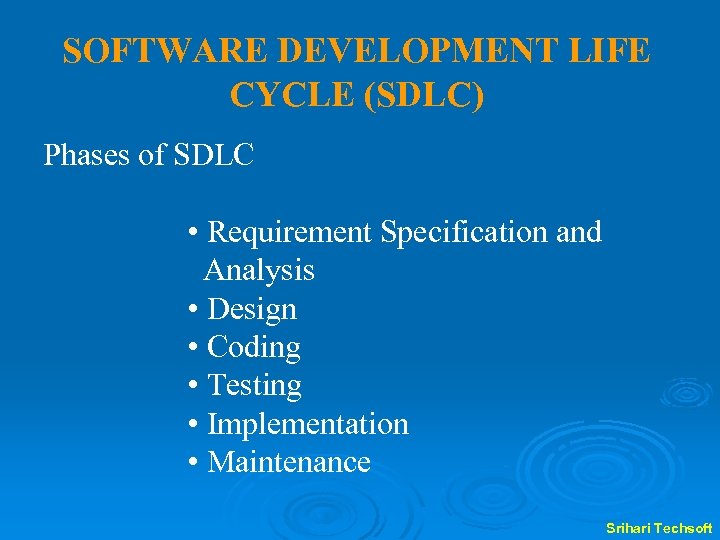 SOFTWARE DEVELOPMENT LIFE CYCLE (SDLC)

Phases of SDLC

• Requirement Specification and Analysis
• Design
• Coding
• Testing
• Implementation
• Maintenance

Srihari Techsoft